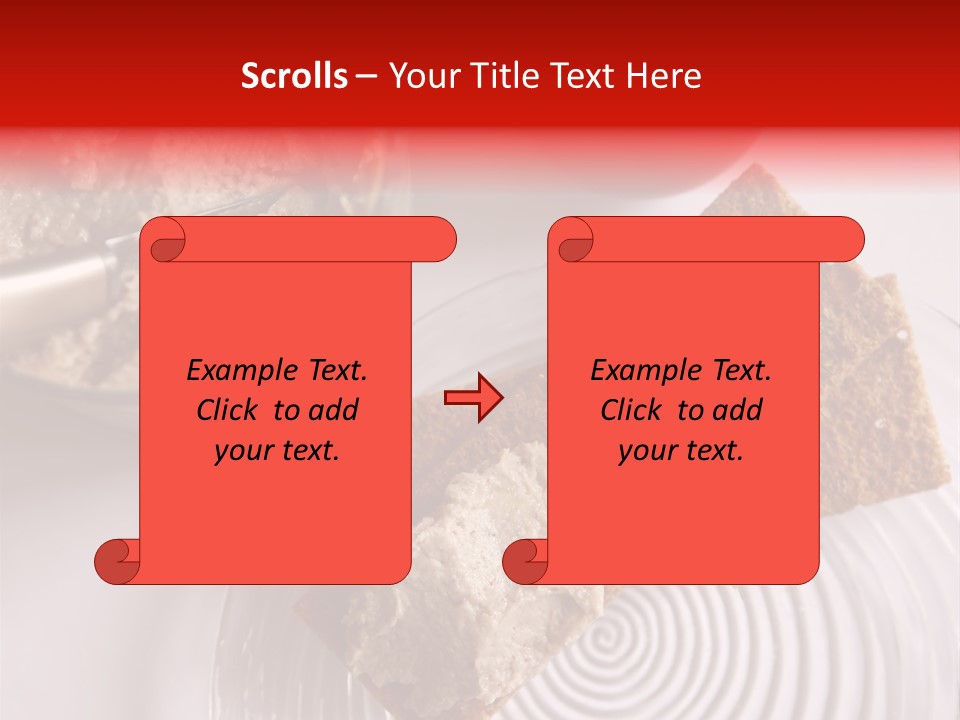 Scrolls – Your Title Text Here

Example Text. Click to add your text.

Example Text. Click to add your text.